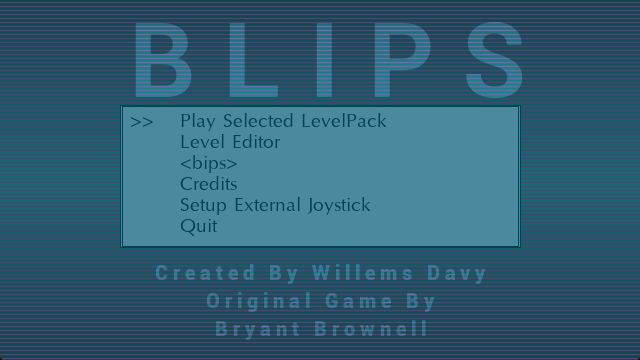 BLIPS

>> Play Selected LevelPack
Level Editor
<bips>
Credits
Setup External Joystick
Quit

Created By Willems Davy
Original Game By
Bryant Brownell